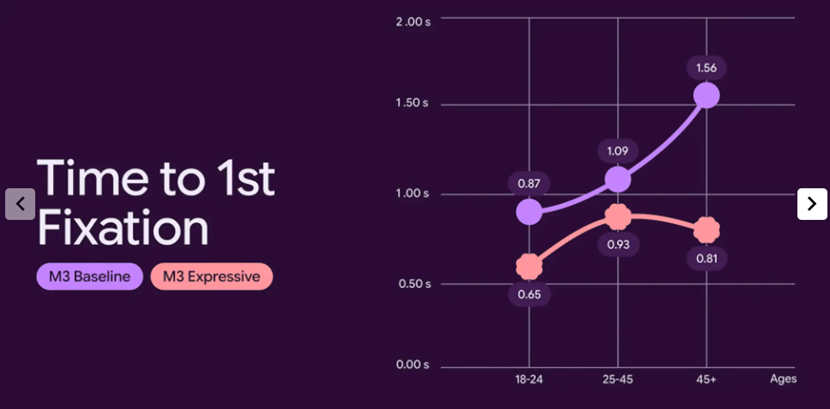 Time to 1st Fixation

M3 Baseline M3 Expressive

2.00 s
1.50 s
1.00 s
0.50 s
0.00 s

1.56
1.09
0.87
0.93
0.81
0.65

18-24 25-45 45+ Ages